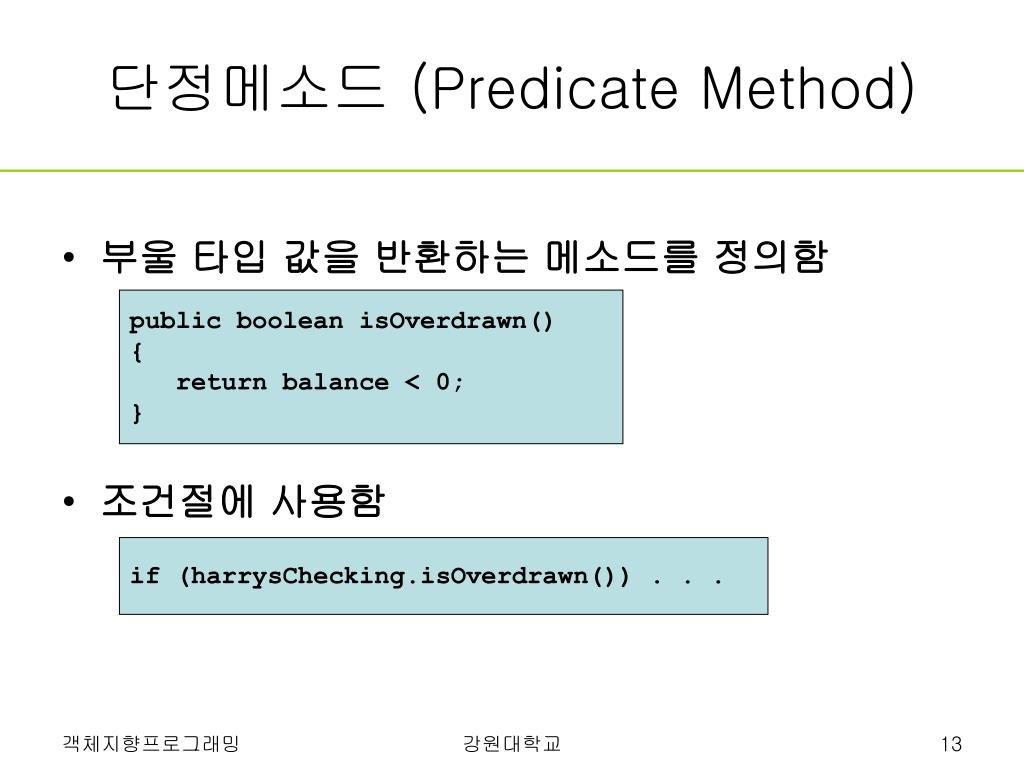 단정메소드 (Predicate Method)

• 부울 타입 값을 반환하는 메소드를 정의함

public boolean isOverdrawn()
{
   return balance < 0;
}

• 조건절에 사용함

if (harrysChecking.isOverdrawn()) . . .

객체지향프로그래밍 강원대학교 13